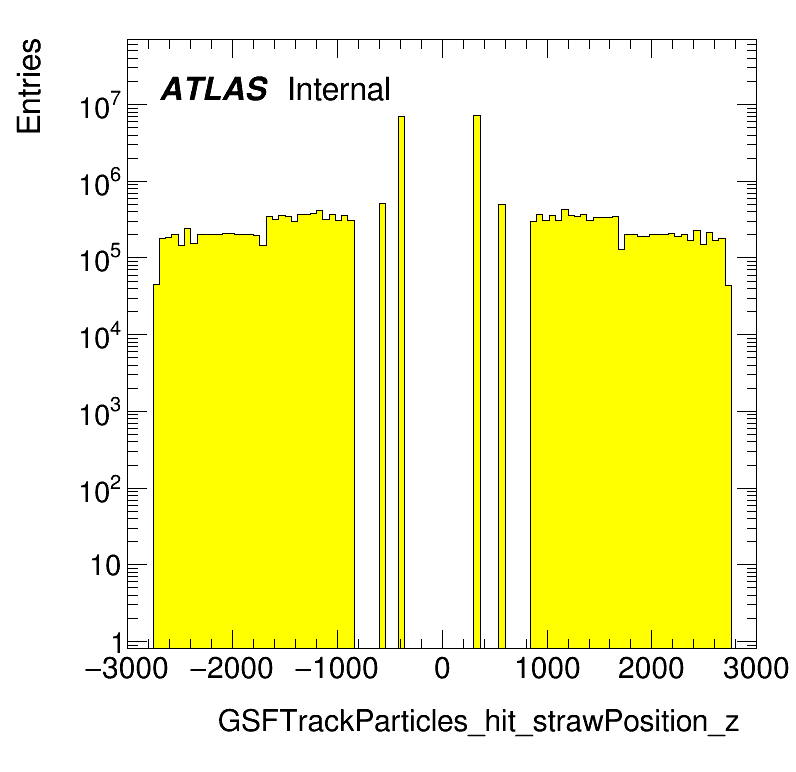 Entries

ATLAS Internal

$10^7$
$10^6$
$10^5$
$10^4$
$10^3$
$10^2$
10
1

−3000 −2000 −1000 0 1000 2000 3000

GSFTrackParticles_hit_strawPosition_z